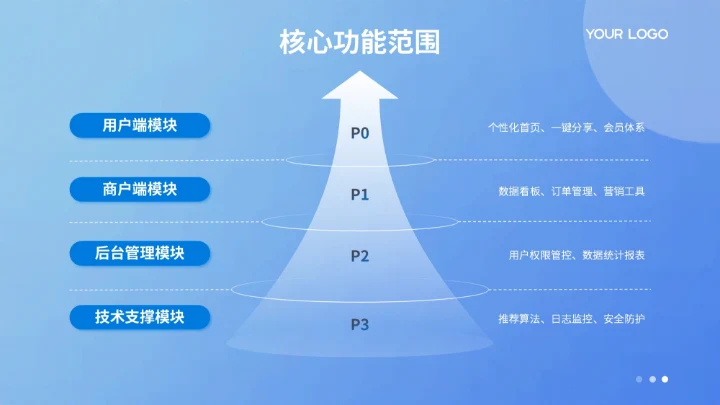 核心功能范围

YOUR LOGO

用户端模块

P0

个性化首页、一键分享、会员体系

商户端模块

P1

数据看板、订单管理、营销工具

后台管理模块

P2

用户权限管控、数据统计报表

技术支撑模块

P3

推荐算法、日志监控、安全防护